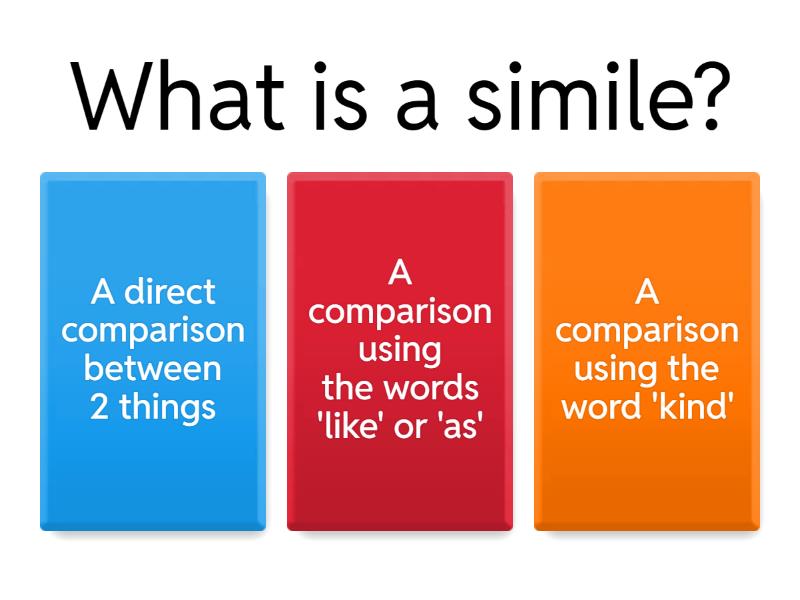 What is a simile?

A direct comparison between 2 things

A comparison using the words 'like' or 'as'

A comparison using the word 'kind'